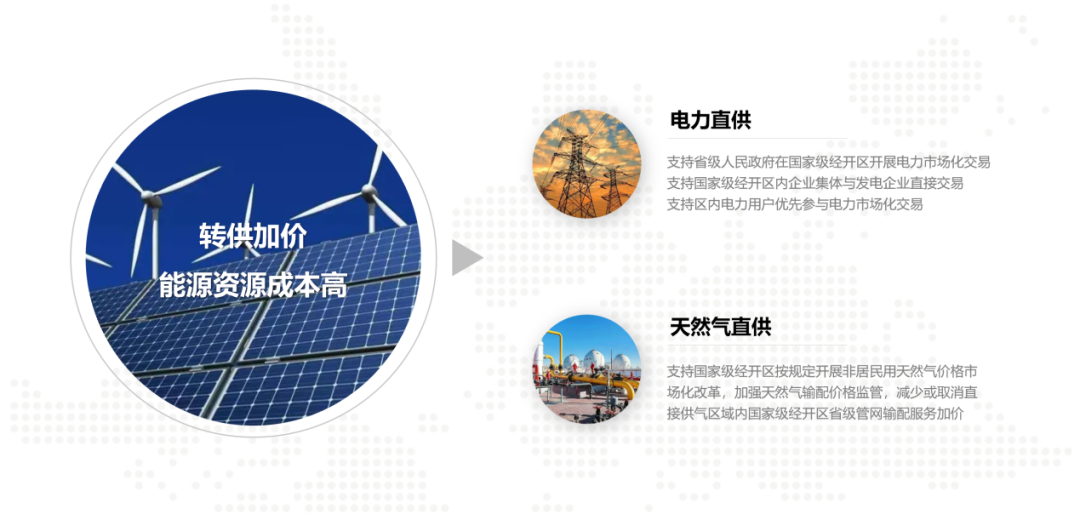 转供加价
能源资源成本高

电力直供

支持省级人民政府在国家级经开区开展电力市场化交易
支持国家级经开区内企业集体与发电企业直接交易
支持区内电力用户优先参与电力市场化交易

天然气直供

支持国家级经开区按规定开展非居民用天然气价格市场化改革，加强天然气输配价格监管，减少或取消直接供气区域内国家级经开区省级管网输配服务加价